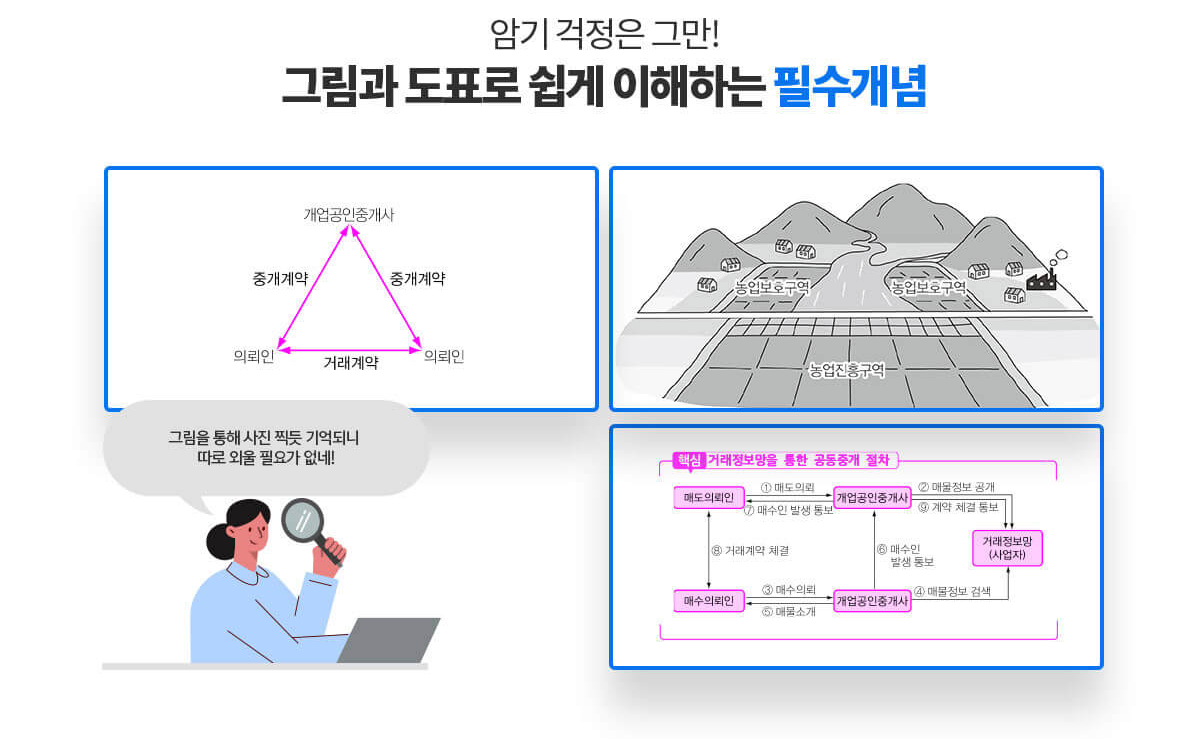 암기 걱정은 그만!

그림과 도표로 쉽게 이해하는 필수개념

개업공인중개사

중개계약

중개계약

의뢰인

거래계약

의뢰인

농업보호구역

농업보호구역

농업진흥구역

그림을 통해 사진 찍듯 기억되니 따로 외울 필요가 없네!

핵심 거래정보망을 통한 공동중개 절차

매도의뢰인

① 매도의뢰

⑦ 매수인 발생 통보

개업공인중개사

② 매물정보 공개

⑨ 계약 체결 통보

거래정보망 (사업자)

⑧ 거래계약 체결

⑥ 매수인 발생 통보

매수의뢰인

③ 매수의뢰

⑤ 매물소개

개업공인중개사

④ 매물정보 검색